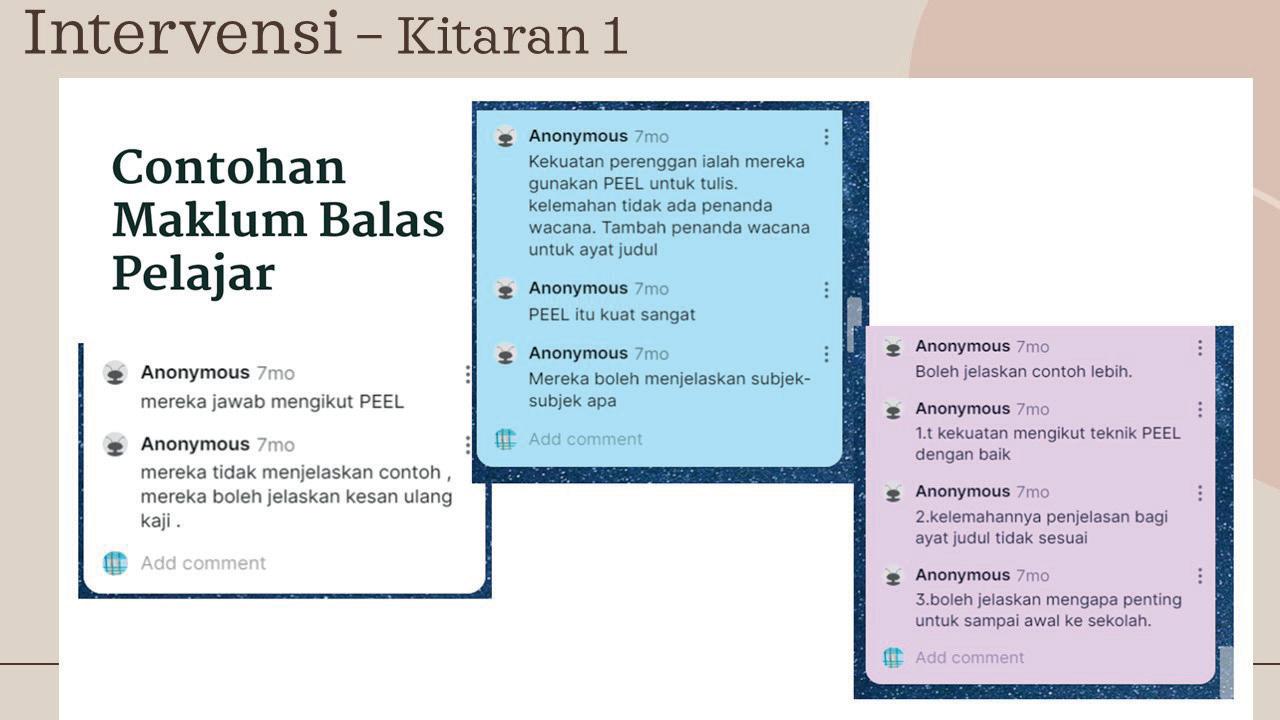 Intervensi – Kitaran 1

Contohan Maklum Balas Pelajar

Anonymous 7mo
mereka jawab mengikut PEEL

Anonymous 7mo
mereka tidak menjelaskan contoh , mereka boleh jelaskan kesan ulang kaji .

Add comment

Anonymous 7mo
Kekuatan perenggan ialah mereka gunakan PEEL untuk tulis. kelemahan tidak ada penanda wacana. Tambah penanda wacana untuk ayat judul

Anonymous 7mo
PEEL itu kuat sangat

Anonymous 7mo
Mereka boleh menjelaskan subjek-subjek apa

Add comment

Anonymous 7mo
Boleh jelaskan contoh lebih.

Anonymous 7mo
1.t kekuatan mengikut teknik PEEL dengan baik

Anonymous 7mo
2.kelemahannya penjelasan bagi ayat judul tidak sesuai

Anonymous 7mo
3.boleh jelaskan mengapa penting untuk sampai awal ke sekolah.

Add comment